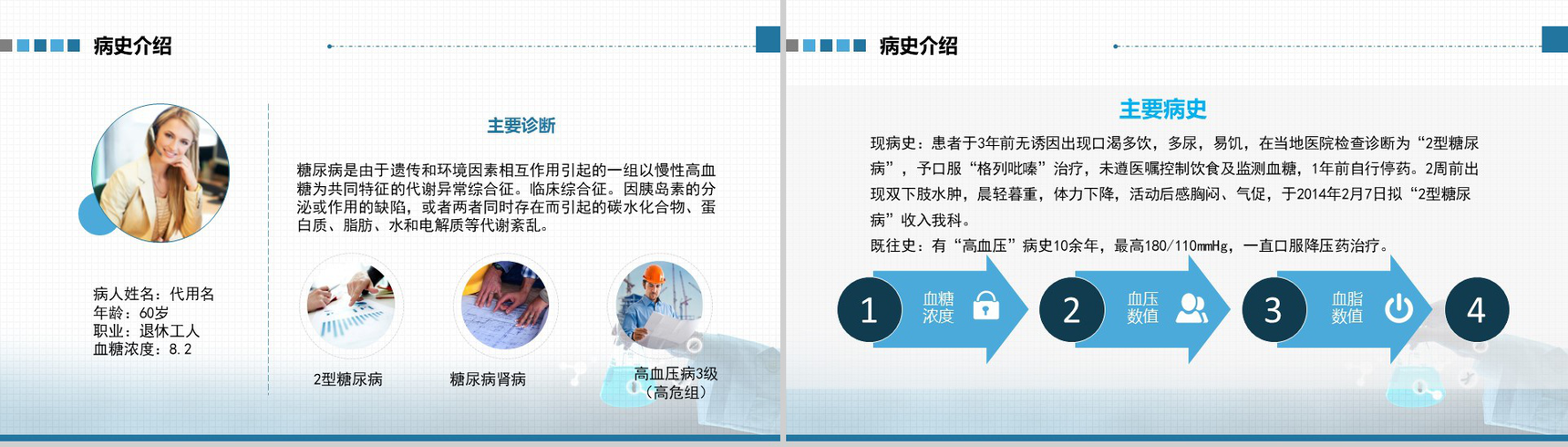 病史介绍

主要诊断

糖尿病是由于遗传和环境因素相互作用引起的一组以慢性高血糖为共同特征的代谢异常综合征。临床综合征。因胰岛素的分泌或作用的缺陷，或者两者同时存在而引起的碳水化合物、蛋白质、脂肪、水和电解质等代谢紊乱。

病人姓名：代用名
年龄：60岁
职业：退休工人
血糖浓度：8.2

2型糖尿病

糖尿病肾病

高血压病3级（高危组）

病史介绍

主要病史

现病史：患者于3年前无诱因出现口渴多饮，多尿，易饥，在当地医院检查诊断为“2型糖尿病”，予口服“格列吡嗪”治疗，未遵医嘱控制饮食及监测血糖，1年前自行停药。2周前出现双下肢水肿，晨轻暮重，体力下降，活动后感胸闷、气促，于2014年2月7日拟“2型糖尿病”收入我科。

既往史：有“高血压”病史10余年，最高180/110mmHg，一直口服降压药治疗。

1 血糖浓度

2 血压数值

3 血脂数值

4